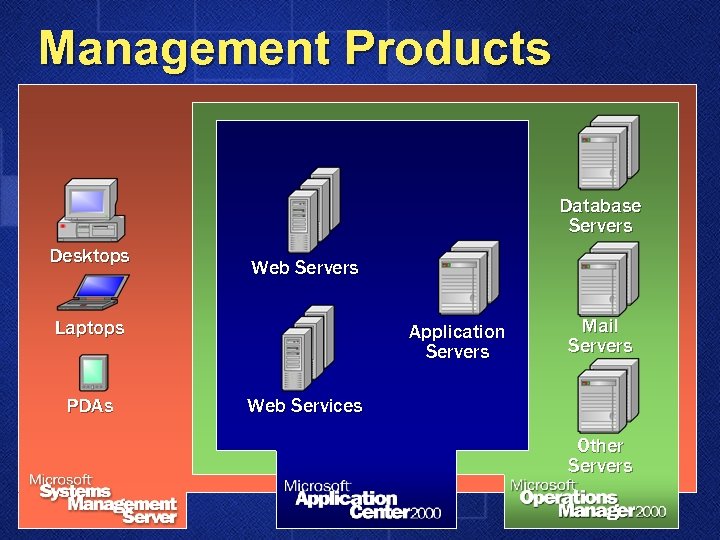 Management Products

Desktops

Laptops

PDAs

Web Servers

Web Services

Application Servers

Database Servers

Mail Servers

Other Servers

Microsoft Systems Management Server

Microsoft Application Center 2000

Microsoft Operations Manager 2000